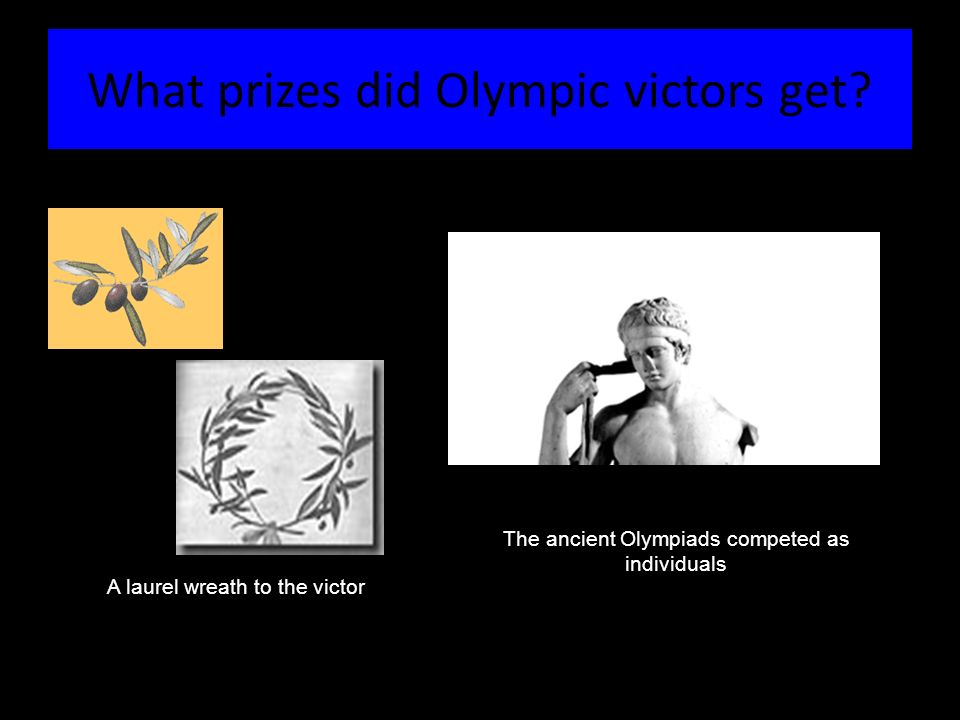 What prizes did Olympic victors get?

A laurel wreath to the victor

The ancient Olympiads competed as individuals